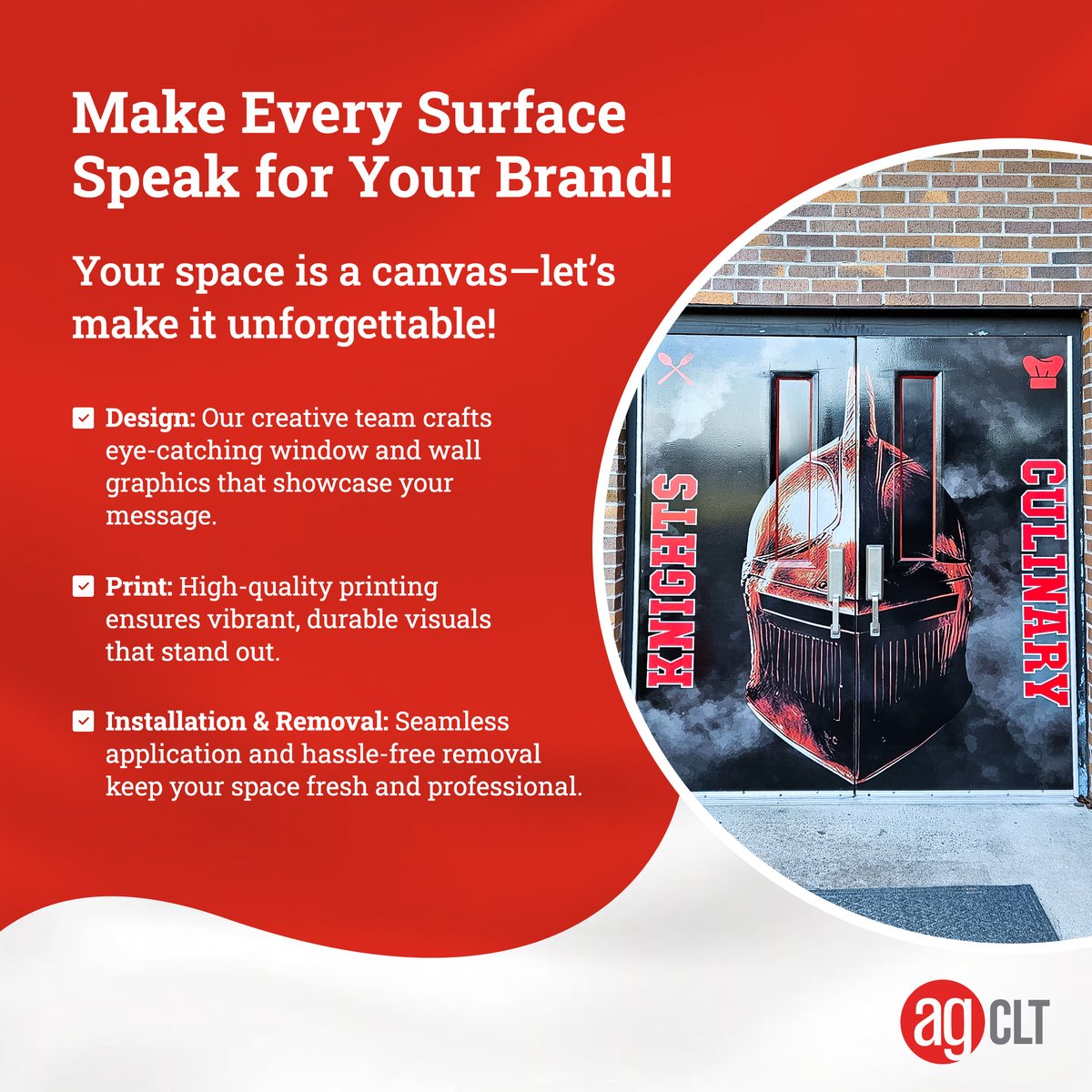 Make Every Surface Speak for Your Brand!

Your space is a canvas—let's make it unforgettable!

Design: Our creative team crafts eye-catching window and wall graphics that showcase your message.

Print: High-quality printing ensures vibrant, durable visuals that stand out.

Installation & Removal: Seamless application and hassle-free removal keep your space fresh and professional.

KNIGHTS

CULINARY

ag CLT